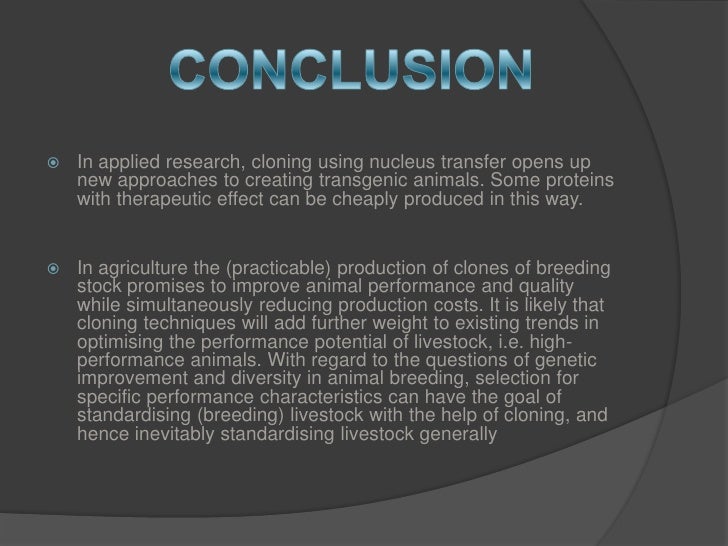 CONCLUSION

In applied research, cloning using nucleus transfer opens up new approaches to creating transgenic animals. Some proteins with therapeutic effect can be cheaply produced in this way.

In agriculture the (practicable) production of clones of breeding stock promises to improve animal performance and quality while simultaneously reducing production costs. It is likely that cloning techniques will add further weight to existing trends in optimising the performance potential of livestock, i.e. high-performance animals. With regard to the questions of genetic improvement and diversity in animal breeding, selection for specific performance characteristics can have the goal of standardising (breeding) livestock with the help of cloning, and hence inevitably standardising livestock generally